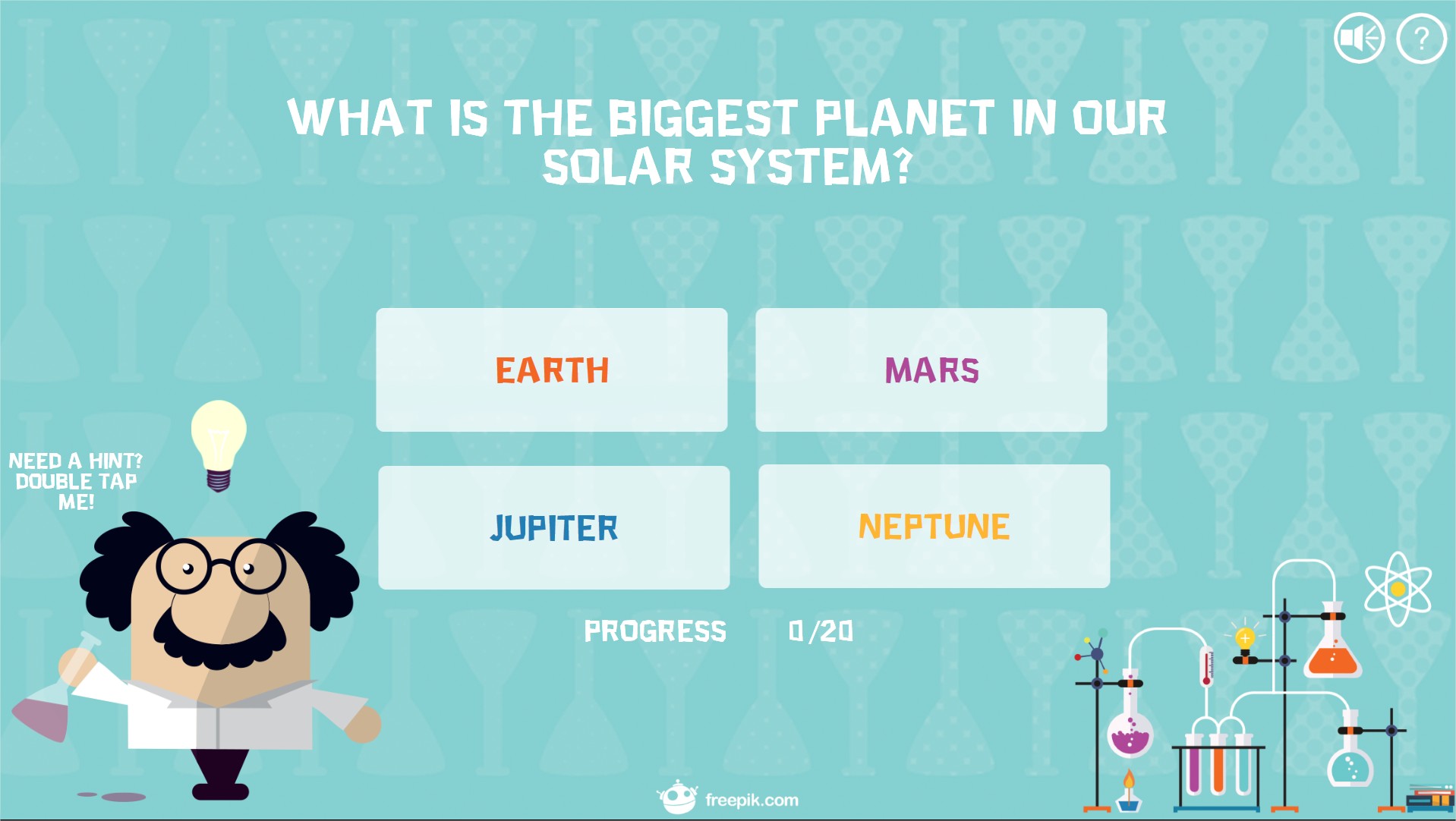 ?

WHAT IS THE BIGGEST PLANET IN OUR SOLAR SYSTEM?

EARTH

MARS

JUPITER

NEPTUNE

NEED A HINT? DOUBLE TAP ME!

PROGRESS 0/20

freepik.com